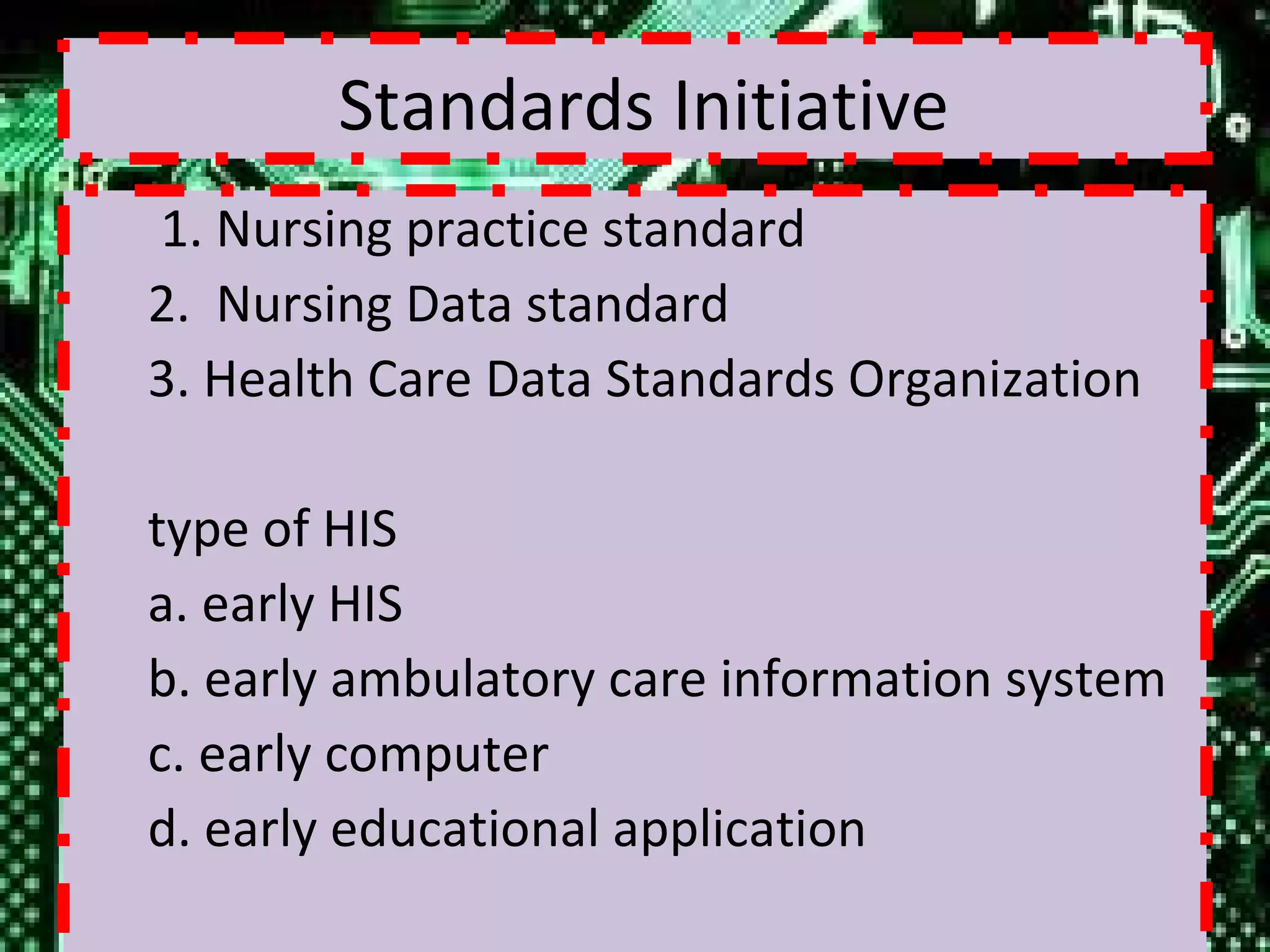 Standards Initiative

1. Nursing practice standard
2. Nursing Data standard
3. Health Care Data Standards Organization

type of HIS
a. early HIS
b. early ambulatory care information system
c. early computer
d. early educational application